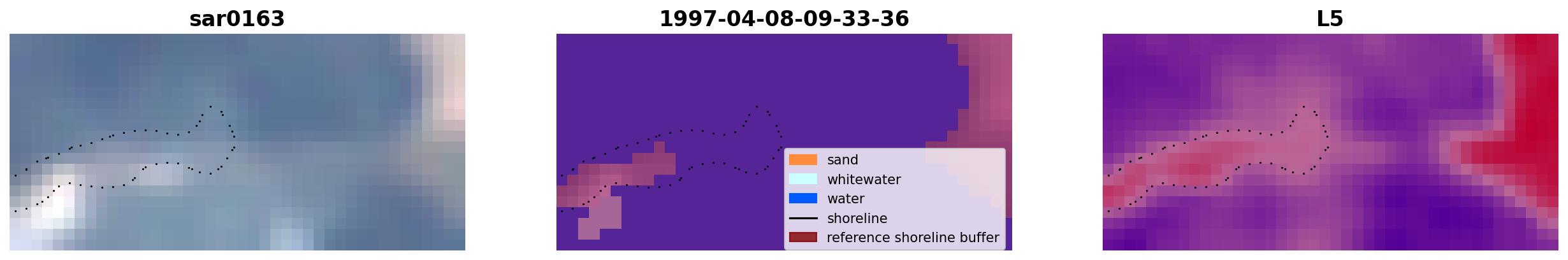 sar0163

1997-04-08-09-33-36

sand
whitewater
water
shoreline
reference shoreline buffer

L5